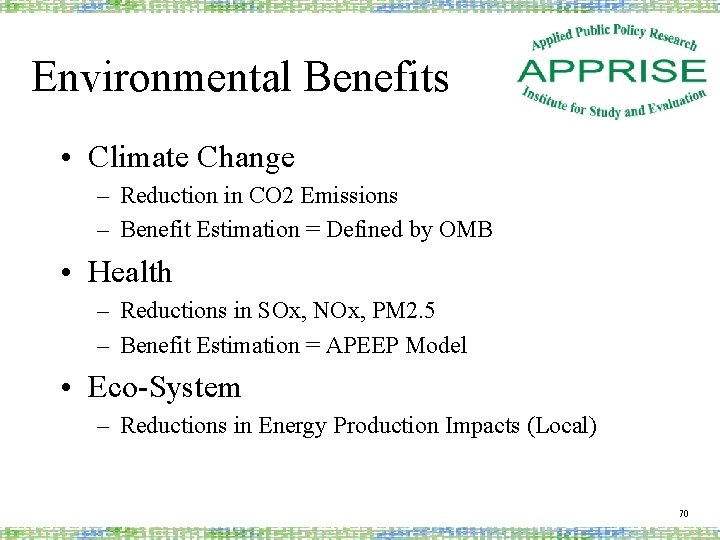 Environmental Benefits

Applied Public Policy Research
APPRISE
Institute for Study and Evaluation

• Climate Change
– Reduction in CO2 Emissions
– Benefit Estimation = Defined by OMB

• Health
– Reductions in SOx, NOx, PM2.5
– Benefit Estimation = APEEP Model

• Eco-System
– Reductions in Energy Production Impacts (Local)

70